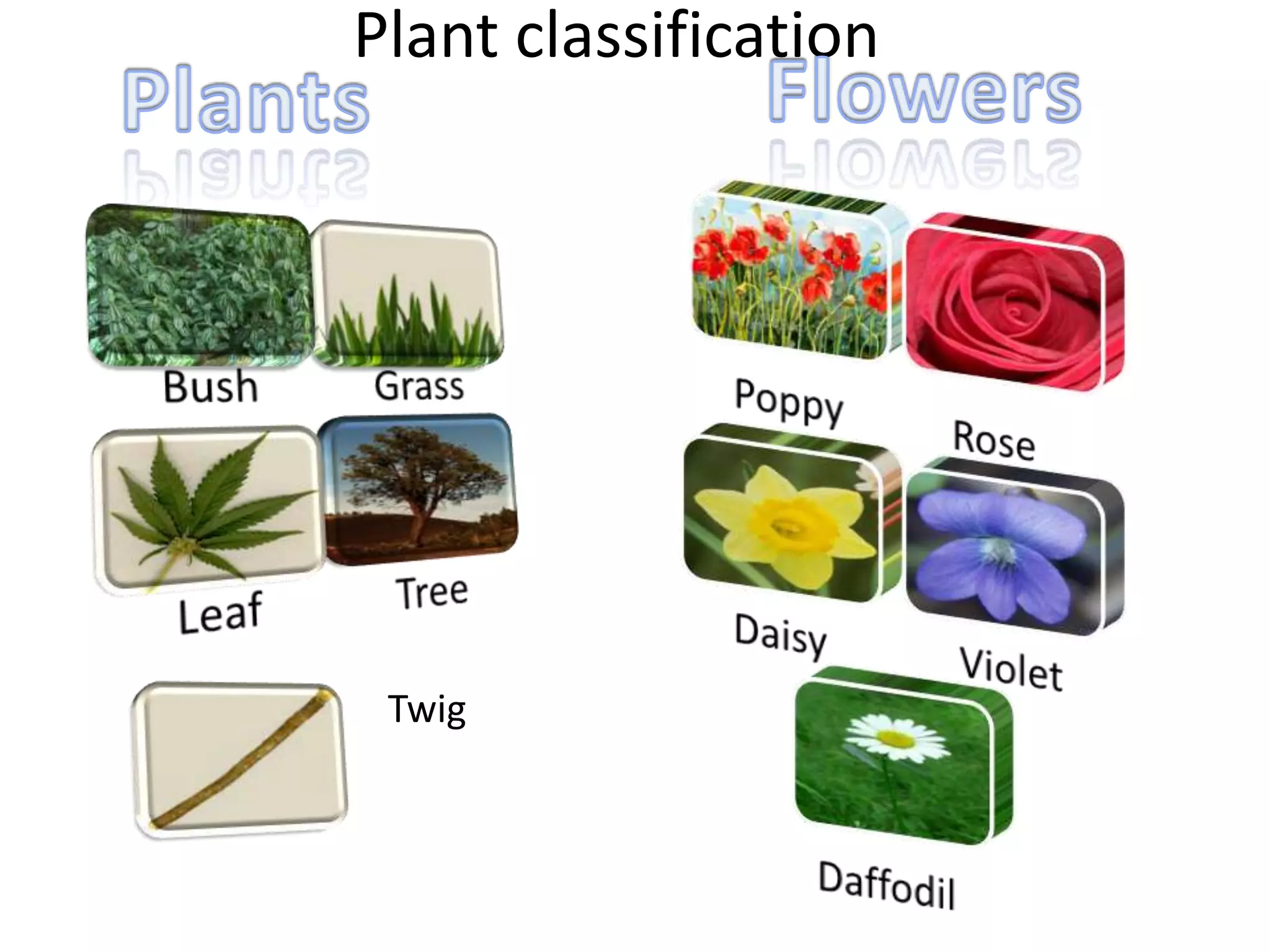 Plant classification

Plants

Bush

Grass

Leaf

Tree

Twig

Flowers

Poppy

Rose

Daisy

Violet

Daffodil